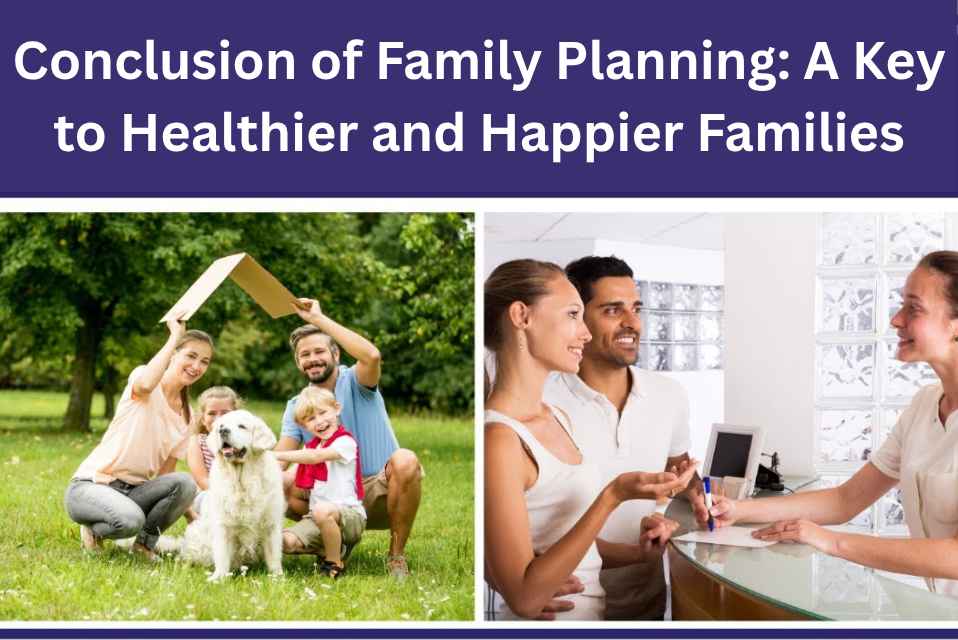 Conclusion of Family Planning: A Key to Healthier and Happier Families